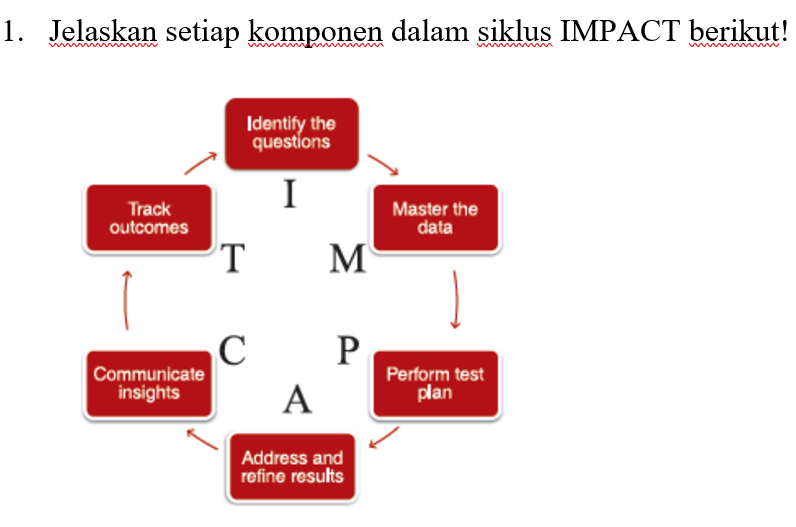 1. Jelaskan setiap komponen dalam siklus IMPACT berikut!

Identify the questions

I

Master the data

M

Perform test plan

P

Address and refine results

A

Communicate insights

C

Track outcomes

T